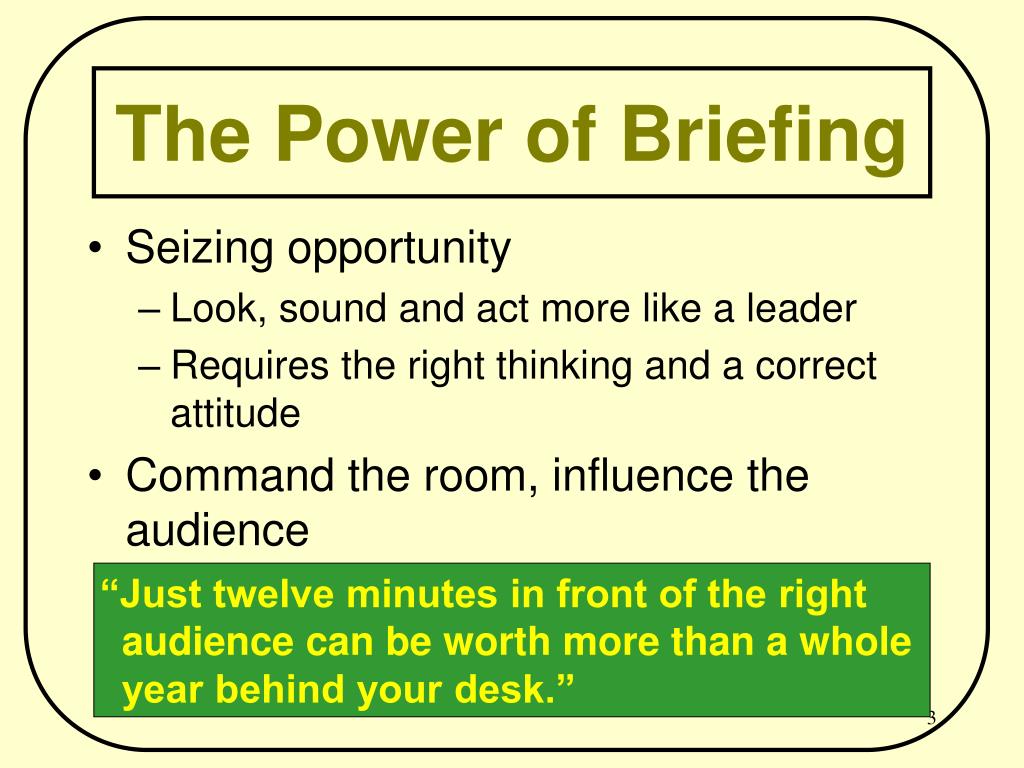 The Power of Briefing

• Seizing opportunity
– Look, sound and act more like a leader
– Requires the right thinking and a correct attitude

• Command the room, influence the audience

“Just twelve minutes in front of the right audience can be worth more than a whole year behind your desk.”

3